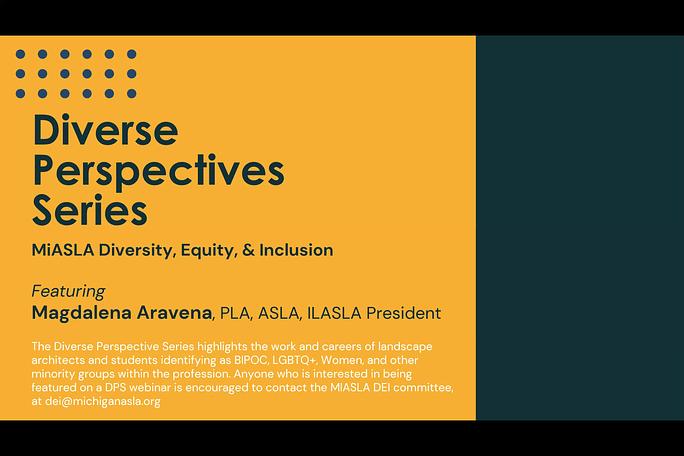 Diverse Perspectives Series

MiASLA Diversity, Equity, & Inclusion

Featuring
Magdalena Aravena, PLA, ASLA, ILASLA President

The Diverse Perspective Series highlights the work and careers of landscape architects and students identifying as BIPOC, LGBTQ+, Women, and other minority groups within the profession. Anyone who is interested in being featured on a DPS webinar is encouraged to contact the MIASLA DEI committee, at dei@michiganasla.org